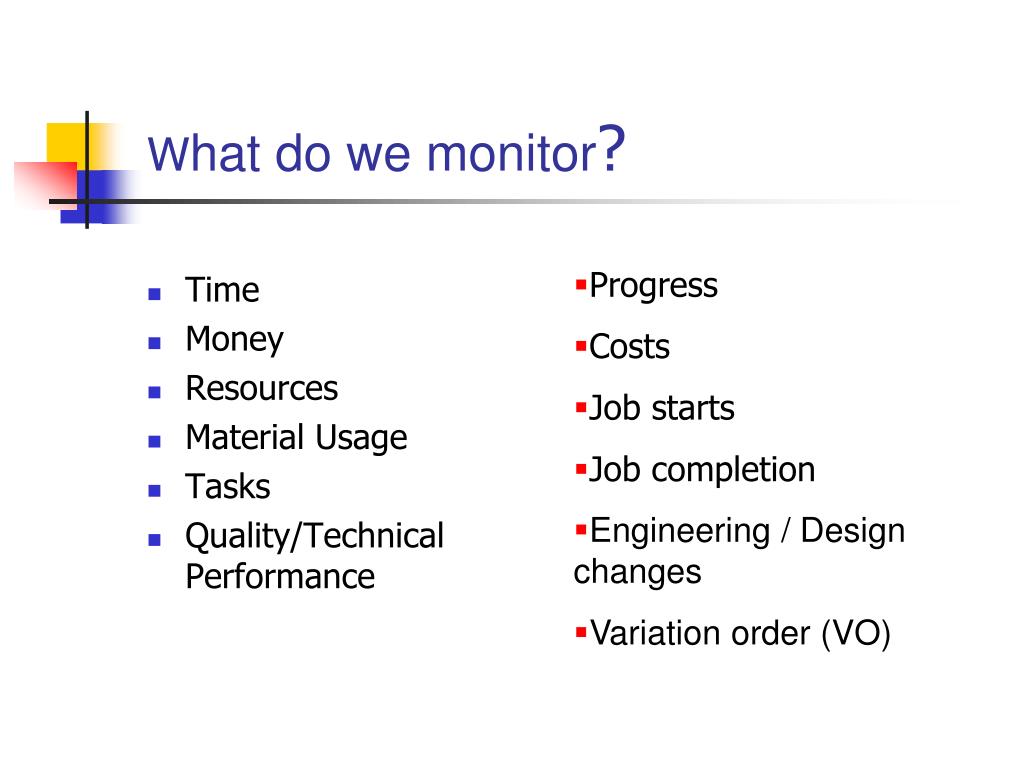 What do we monitor?

- Time
- Money
- Resources
- Material Usage
- Tasks
- Quality/Technical Performance

- Progress
- Costs
- Job starts
- Job completion
- Engineering / Design changes
- Variation order (VO)